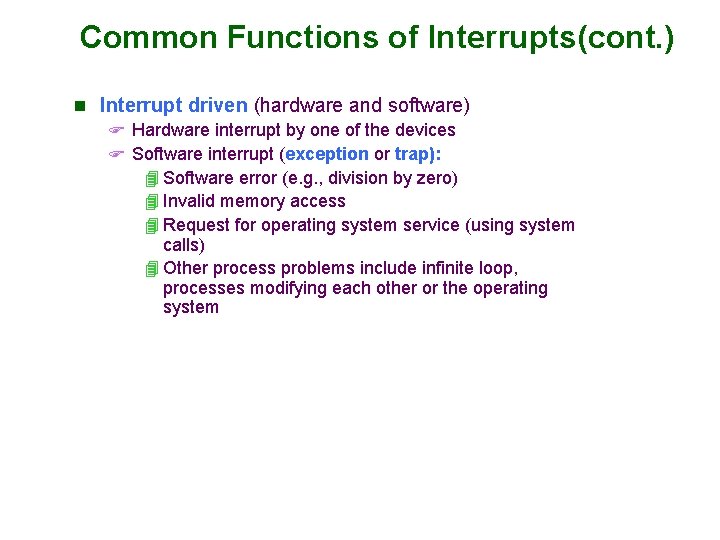 Common Functions of Interrupts(cont.)

Interrupt driven (hardware and software)

Hardware interrupt by one of the devices

Software interrupt (exception or trap):

Software error (e.g., division by zero)

Invalid memory access

Request for operating system service (using system calls)

Other process problems include infinite loop, processes modifying each other or the operating system